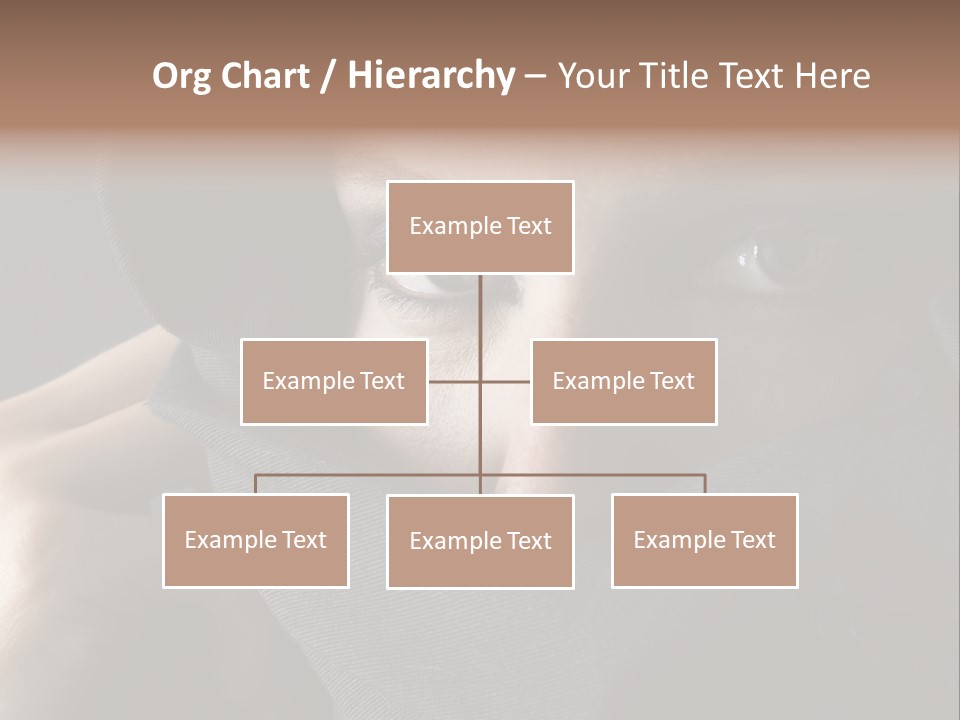 Org Chart / Hierarchy – Your Title Text Here

Example Text

Example Text

Example Text

Example Text

Example Text

Example Text